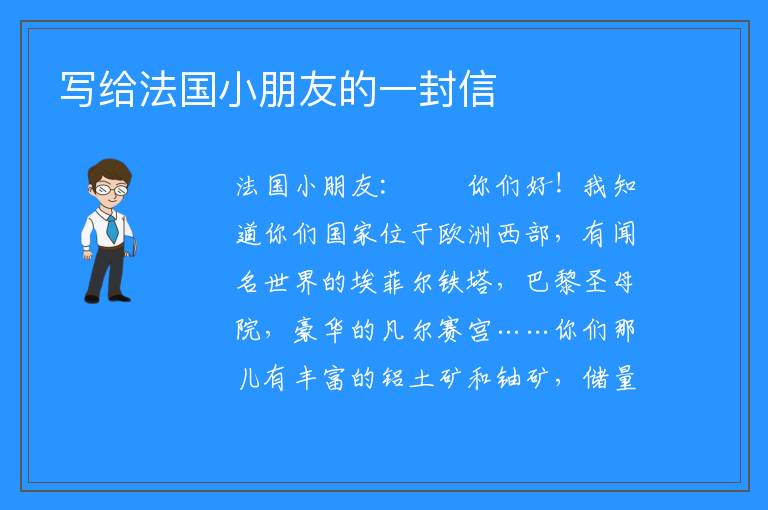 写给法国小朋友的一封信

法国小朋友：　　你们好！我知道你们国家位于欧洲西部，有闻名世界的埃菲尔铁塔，巴黎圣母院，豪华的凡尔赛宫……你们那儿有丰富的铝土矿和铀矿，储量